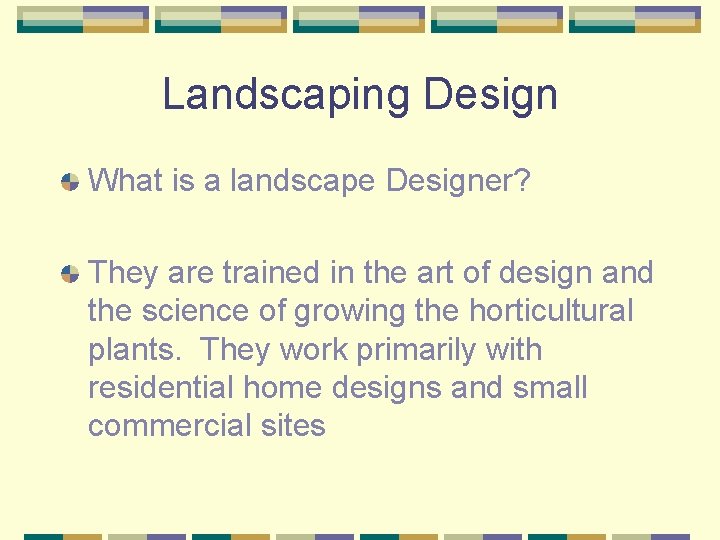 Landscaping Design

What is a landscape Designer?

They are trained in the art of design and the science of growing the horticultural plants. They work primarily with residential home designs and small commercial sites